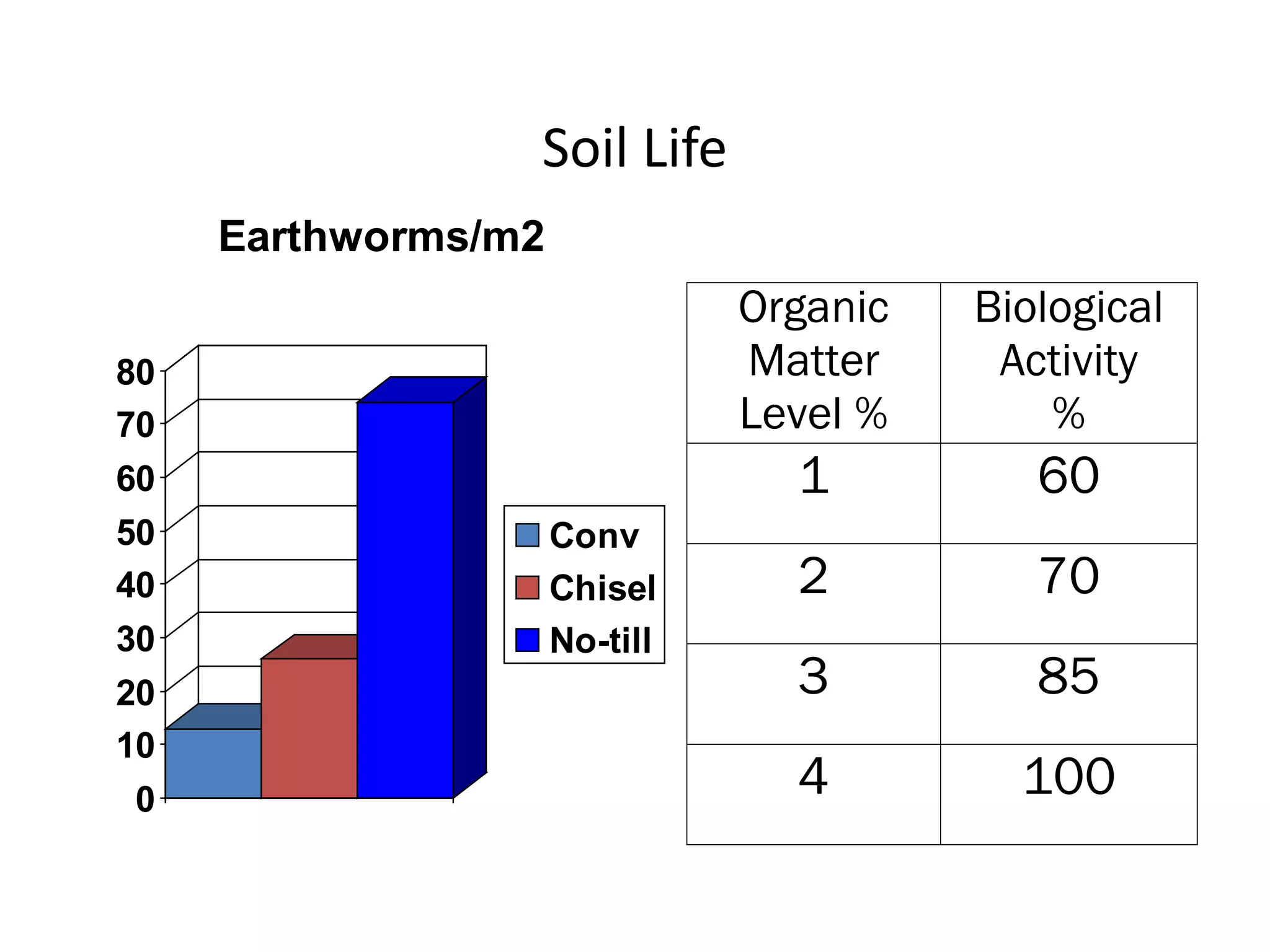 Soil Life

Earthworms/m2

80
70
60
50
40
30
20
10
0

Conv
Chisel
No-till

| Organic Matter Level % | Biological Activity % |
|---|---|
| 1 | 60 |
| 2 | 70 |
| 3 | 85 |
| 4 | 100 |